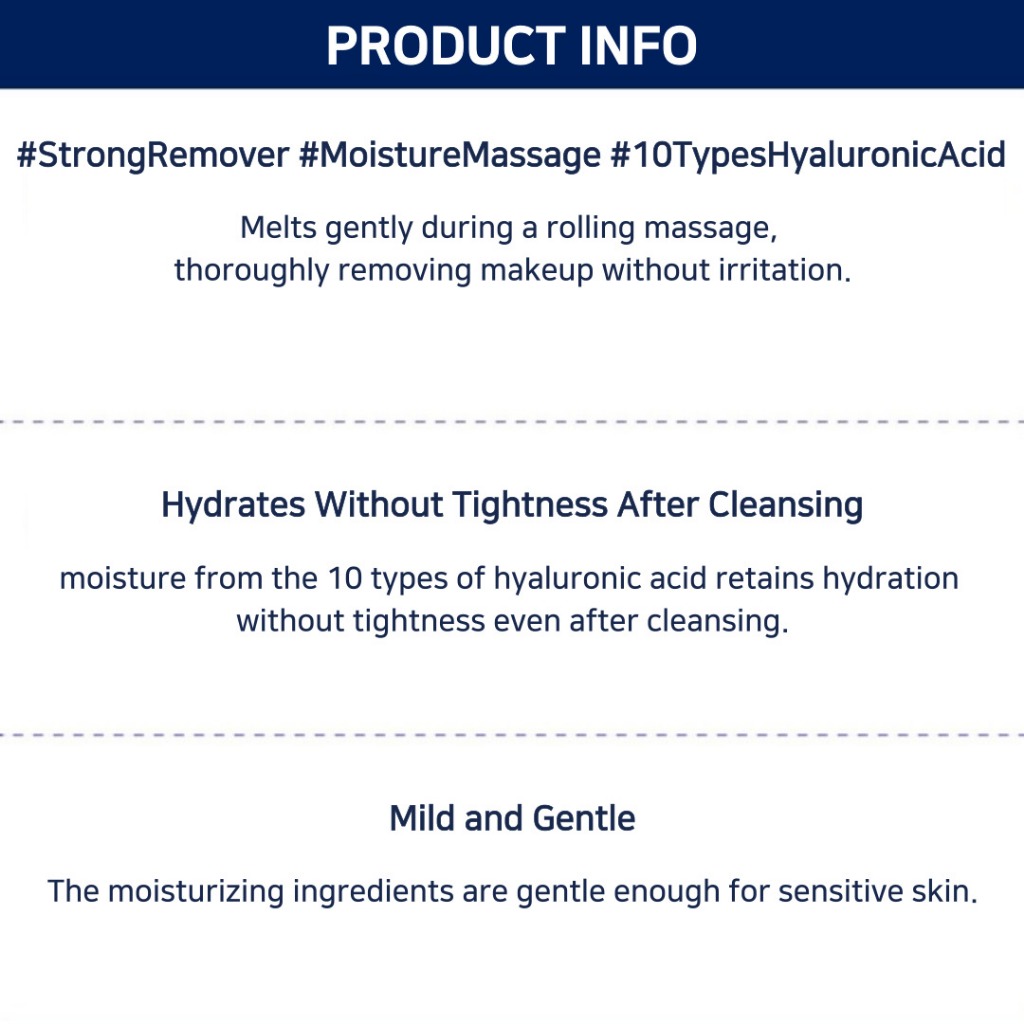 PRODUCT INFO

#StrongRemover #MoistureMassage #10TypesHyaluronicAcid

Melts gently during a rolling massage, thoroughly removing makeup without irritation.

Hydrates Without Tightness After Cleansing

moisture from the 10 types of hyaluronic acid retains hydration without tightness even after cleansing.

Mild and Gentle

The moisturizing ingredients are gentle enough for sensitive skin.